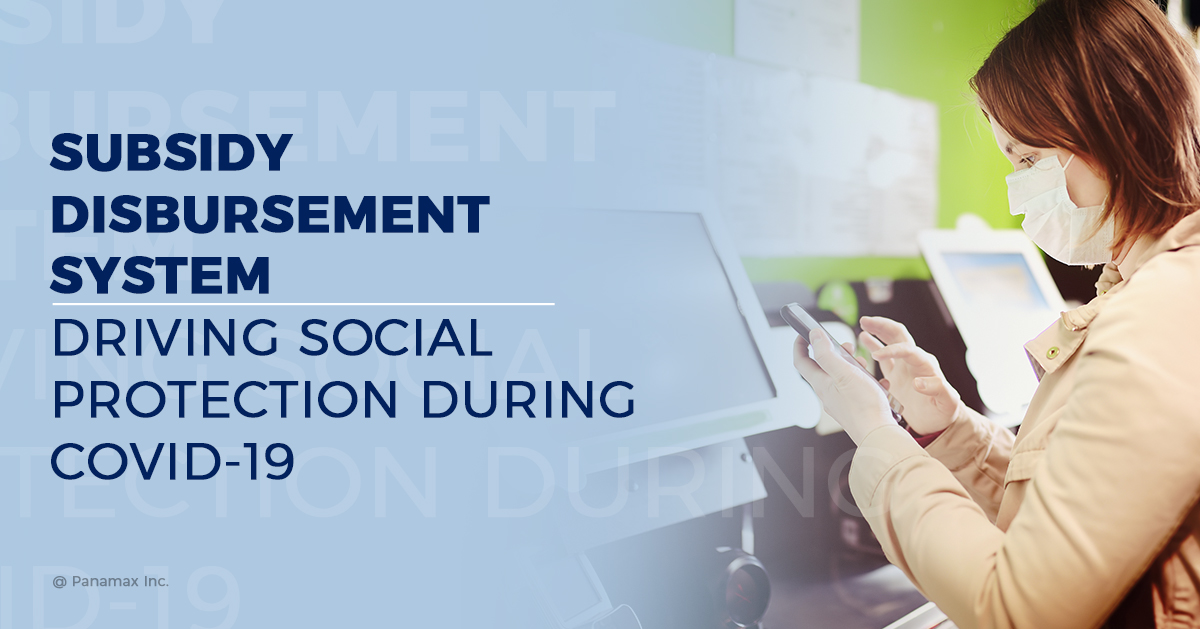 SUBSIDY DISBURSEMENT SYSTEM

DRIVING SOCIAL PROTECTION DURING COVID-19

@ Panamax Inc.